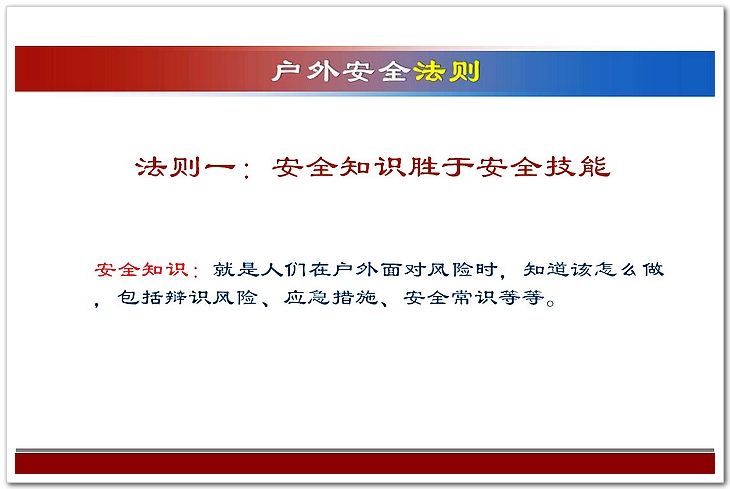 户外安全法则

法则一：安全知识胜于安全技能

安全知识：就是人们在户外面对风险时，知道该怎么做，包括辨识风险、应急措施、安全常识等等。